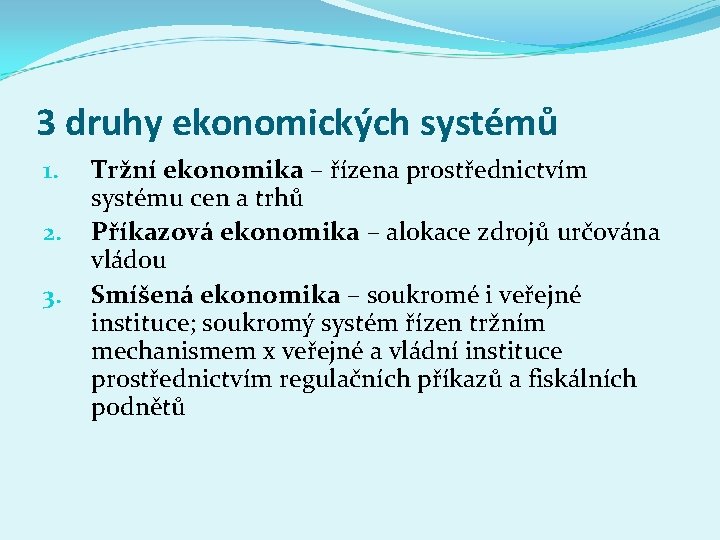 3 druhy ekonomických systémů

1. Tržní ekonomika – řízena prostřednictvím systému cen a trhů
2. Příkazová ekonomika – alokace zdrojů určována vládou
3. Smíšená ekonomika – soukromé i veřejné instituce; soukromý systém řízen tržním mechanismem x veřejné a vládní instituce prostřednictvím regulačních příkazů a fiskálních podnětů